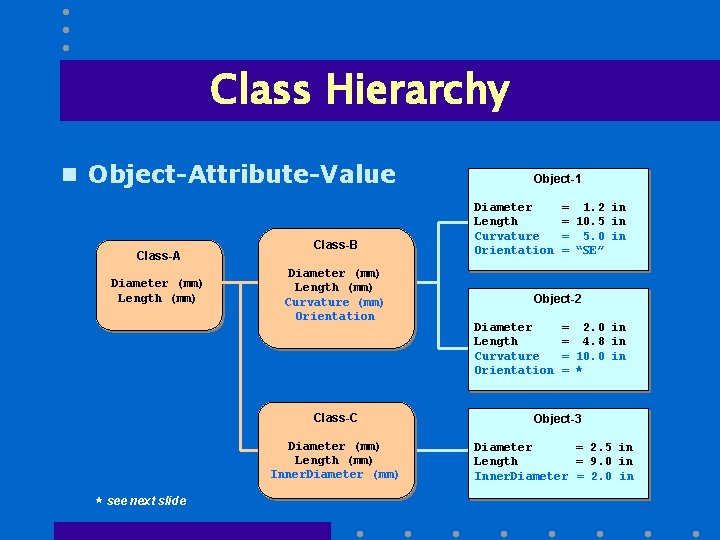 Class Hierarchy

Object-Attribute-Value

Class-A

Diameter (mm)
Length (mm)

Class-B

Diameter (mm)
Length (mm)
Curvature (mm)
Orientation

Class-C

Diameter (mm)
Length (mm)
InnerDiameter (mm)

Object-1

Diameter = 1.2 in
Length = 10.5 in
Curvature = 5.0 in
Orientation = “SE”

Object-2

Diameter = 2.0 in
Length = 4.8 in
Curvature = 10.0 in
Orientation = *

Object-3

Diameter = 2.5 in
Length = 9.0 in
InnerDiameter = 2.0 in

* see next slide